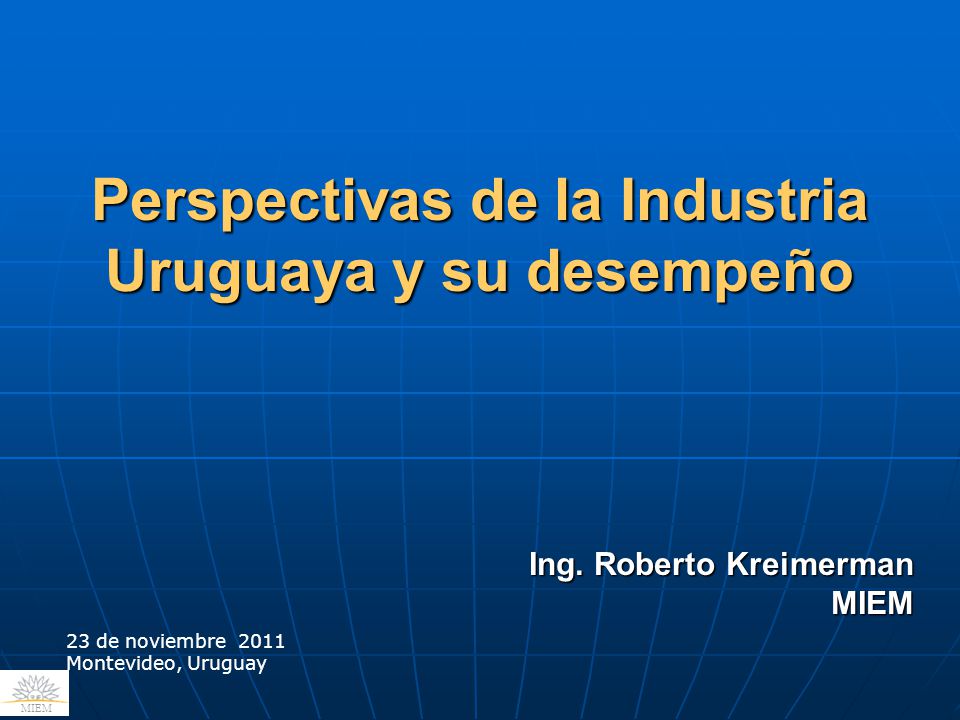 Perspectivas de la Industria Uruguaya y su desempeño

Ing. Roberto Kreimerman
MIEM

23 de noviembre 2011
Montevideo, Uruguay

MIEM